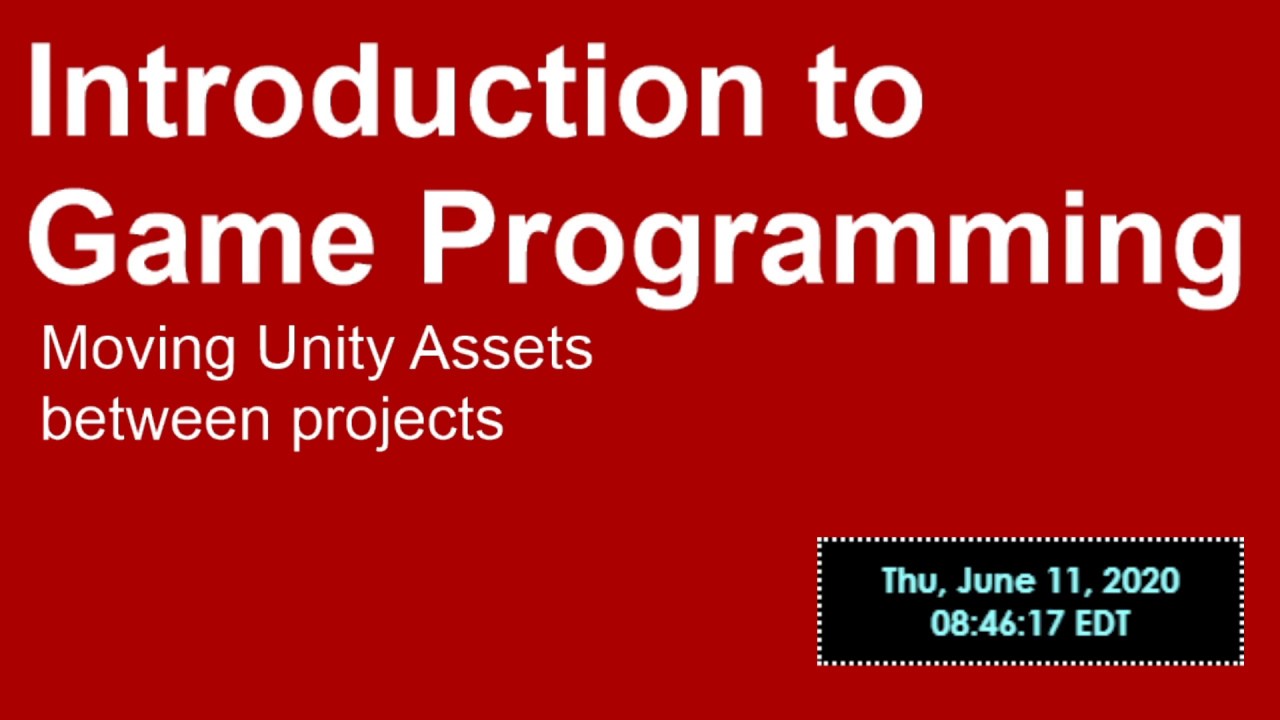 Introduction to Game Programming

Moving Unity Assets between projects

Thu, June 11, 2020
08:46:17 EDT